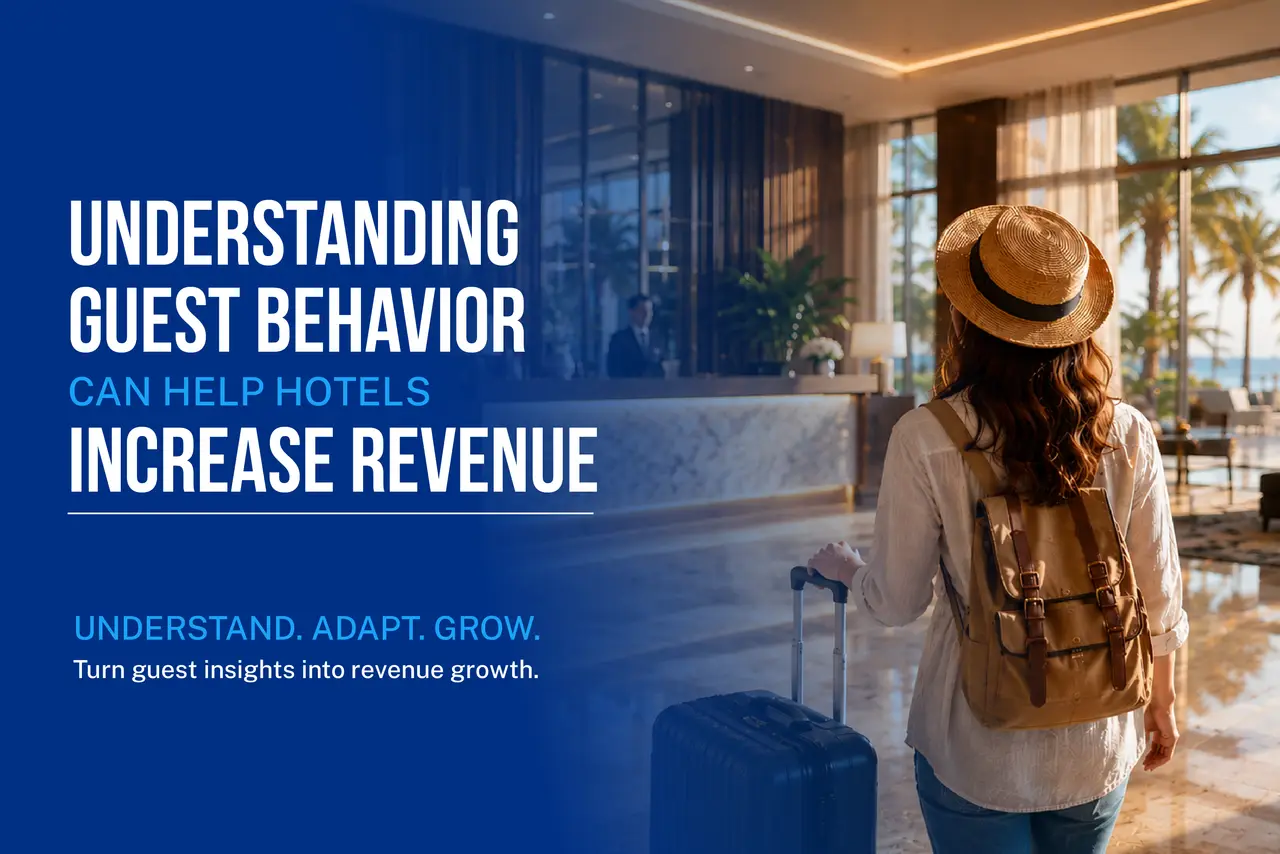 UNDERSTANDING
GUEST BEHAVIOR
CAN HELP HOTELS
INCREASE REVENUE

UNDERSTAND. ADAPT. GROW.
Turn guest insights into revenue growth.